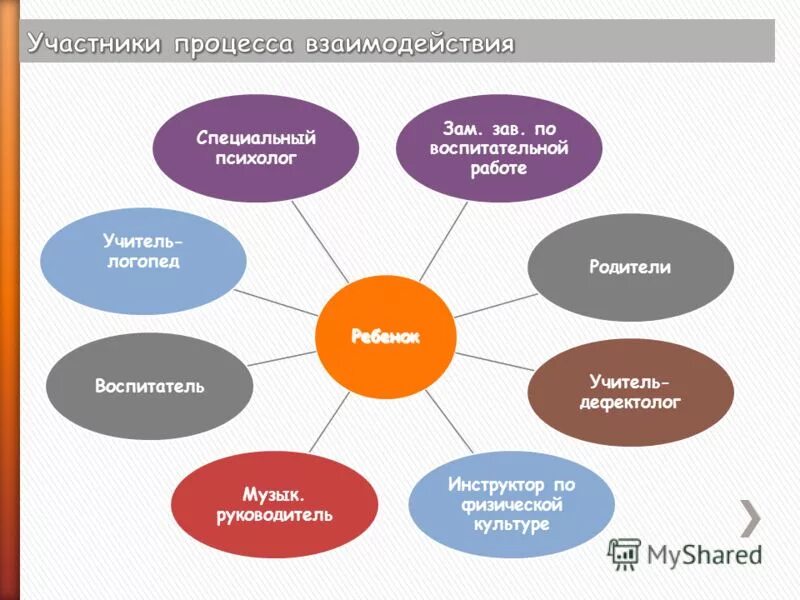 Участники процесса взаимодействия

Специальный психолог

Зам. зав. по воспитательной работе

Учитель-логопед

Родители

Ребенок

Воспитатель

Учитель-дефектолог

Музык. руководитель

Инструктор по физической культуре

MyShared